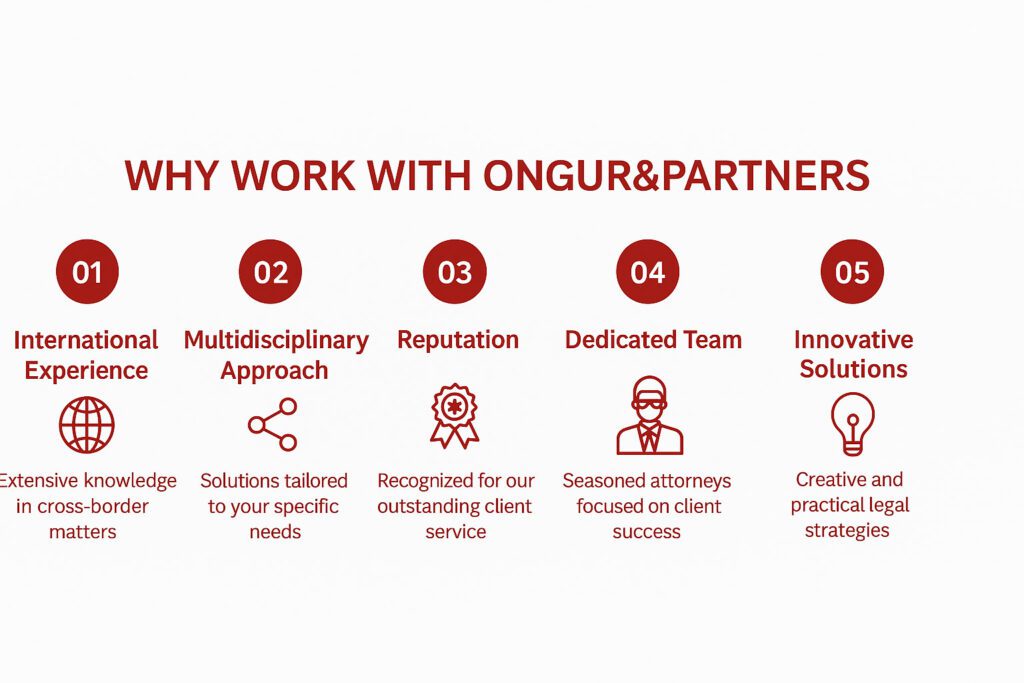 WHY WORK WITH ONGUR&PARTNERS

01

International Experience

Extensive knowledge in cross-border matters

02

Multidisciplinary Approach

Solutions tailored to your specific needs

03

Reputation

Recognized for our outstanding client service

04

Dedicated Team

Seasoned attorneys focused on client success

05

Innovative Solutions

Creative and practical legal strategies